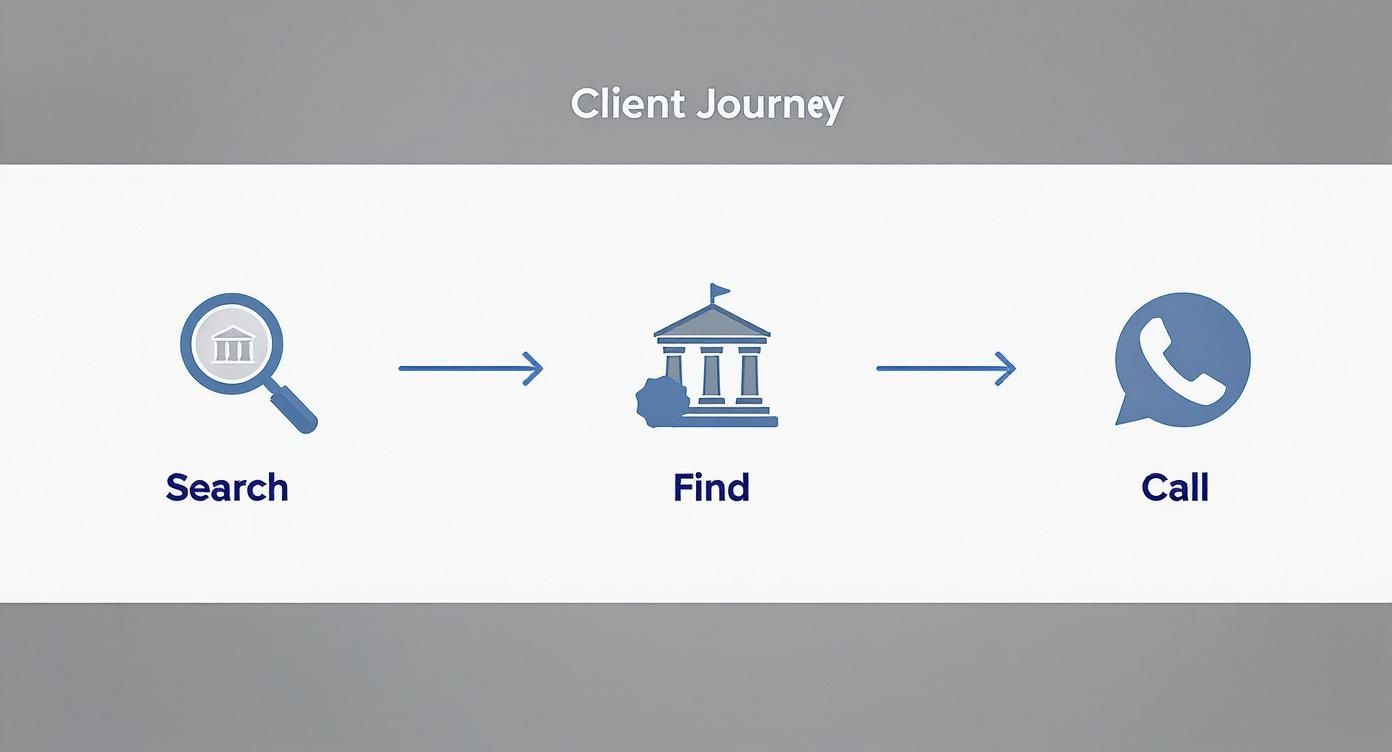 Client Journey

Search

Find

Call